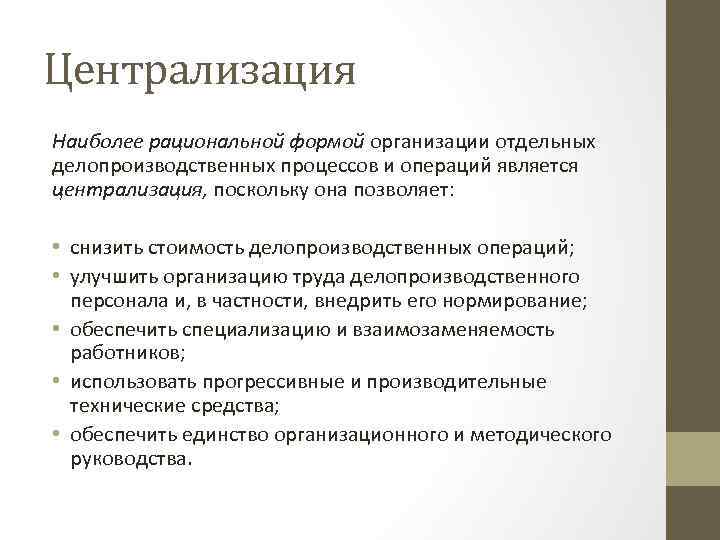 Централизация

Наиболее рациональной формой организации отдельных делопроизводственных процессов и операций является централизация, поскольку она позволяет:

• снизить стоимость делопроизводственных операций;
• улучшить организацию труда делопроизводственного персонала и, в частности, внедрить его нормирование;
• обеспечить специализацию и взаимозаменяемость работников;
• использовать прогрессивные и производительные технические средства;
• обеспечить единство организационного и методического руководства.